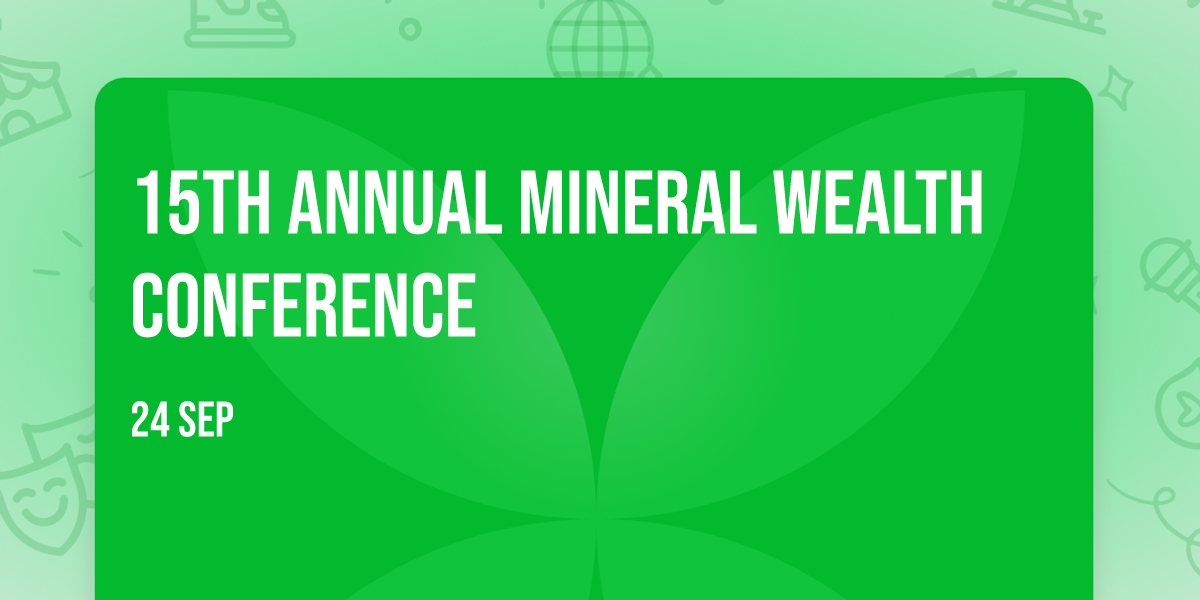 15TH ANNUAL MINERAL WEALTH CONFERENCE

24 SEP